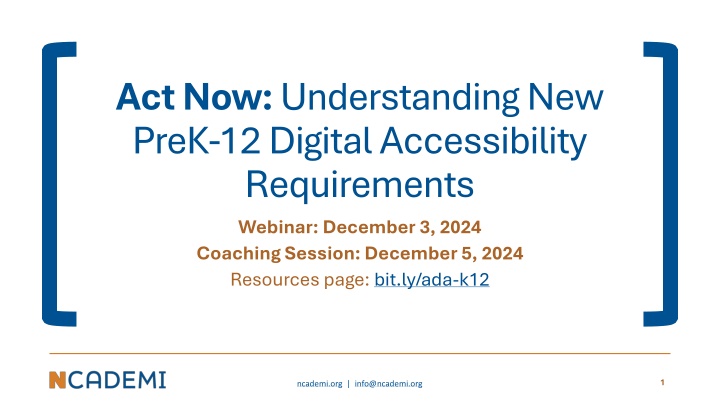 Act Now: Understanding New PreK-12 Digital Accessibility Requirements

Webinar: December 3, 2024
Coaching Session: December 5, 2024
Resources page: bit.ly/ada-k12

NCADEMI

ncademi.org | info@ncademi.org

1